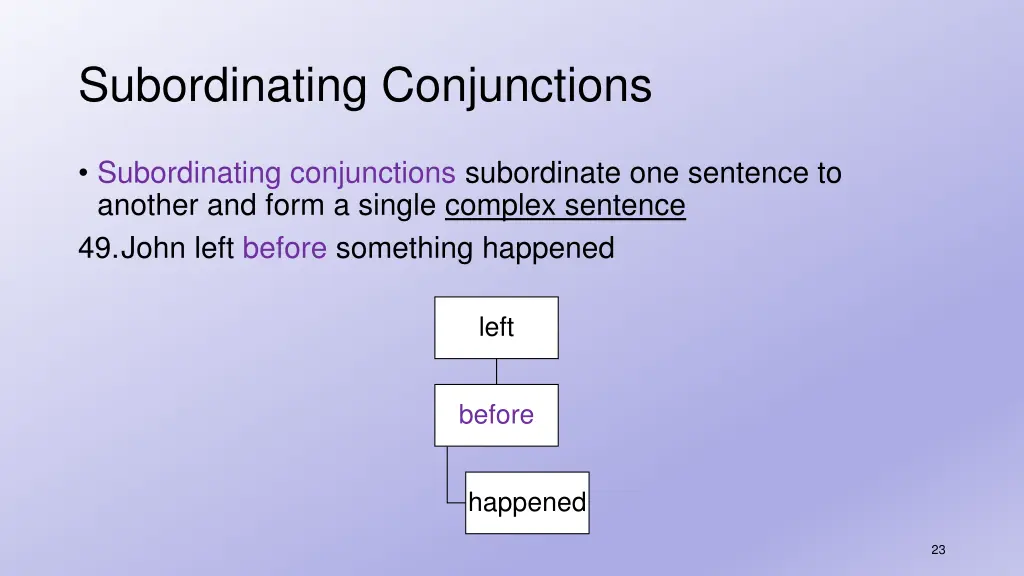 Subordinating Conjunctions

• Subordinating conjunctions subordinate one sentence to another and form a single complex sentence

49. John left before something happened

left

before

happened

23